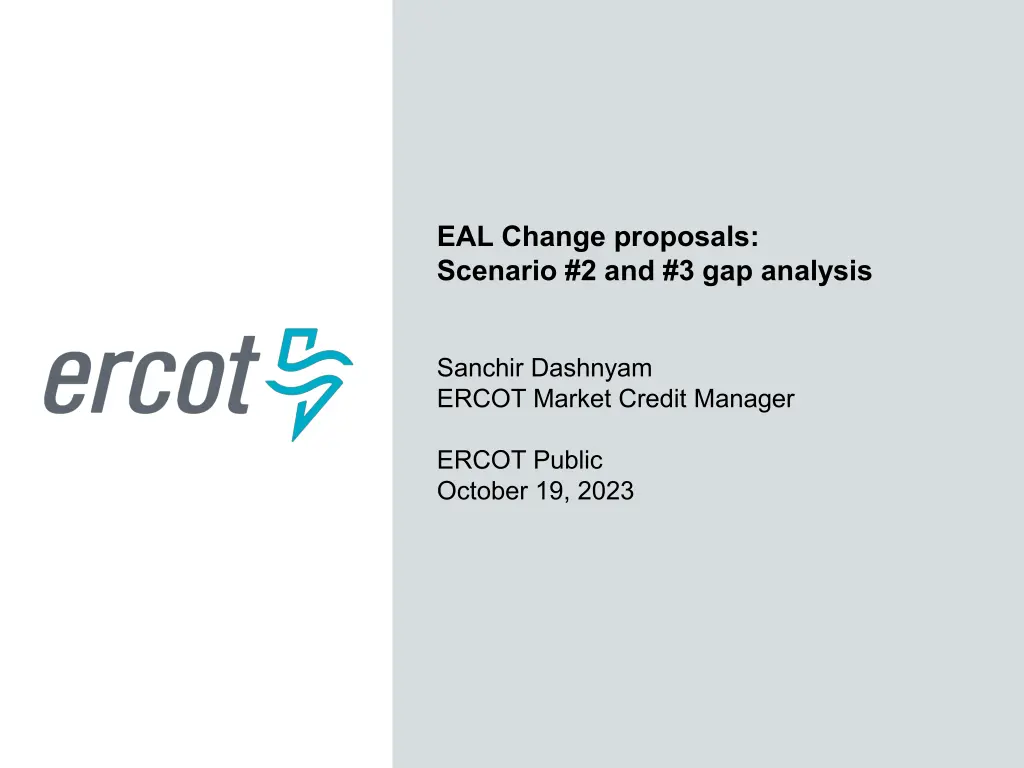 ercot

EAL Change proposals:
Scenario #2 and #3 gap analysis

Sanchir Dashnyam
ERCOT Market Credit Manager

ERCOT Public
October 19, 2023